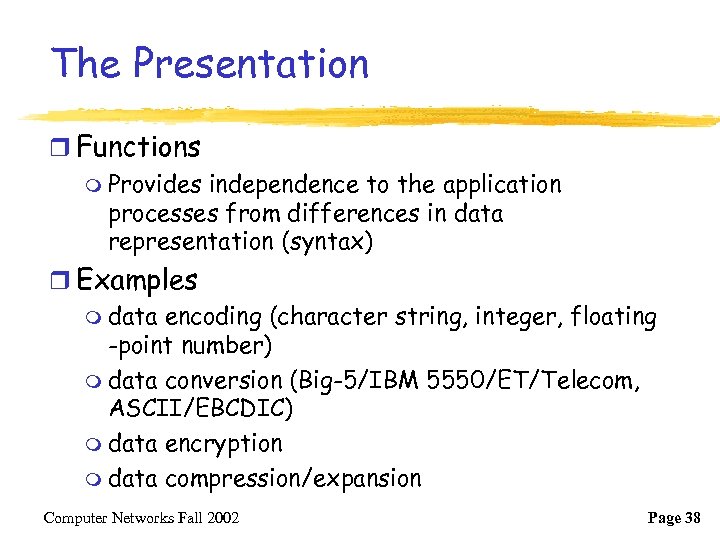 The Presentation

Functions

Provides independence to the application processes from differences in data representation (syntax)

Examples

data encoding (character string, integer, floating -point number)

data conversion (Big-5/IBM 5550/ET/Telecom, ASCII/EBCDIC)

data encryption

data compression/expansion

Computer Networks Fall 2002

Page 38